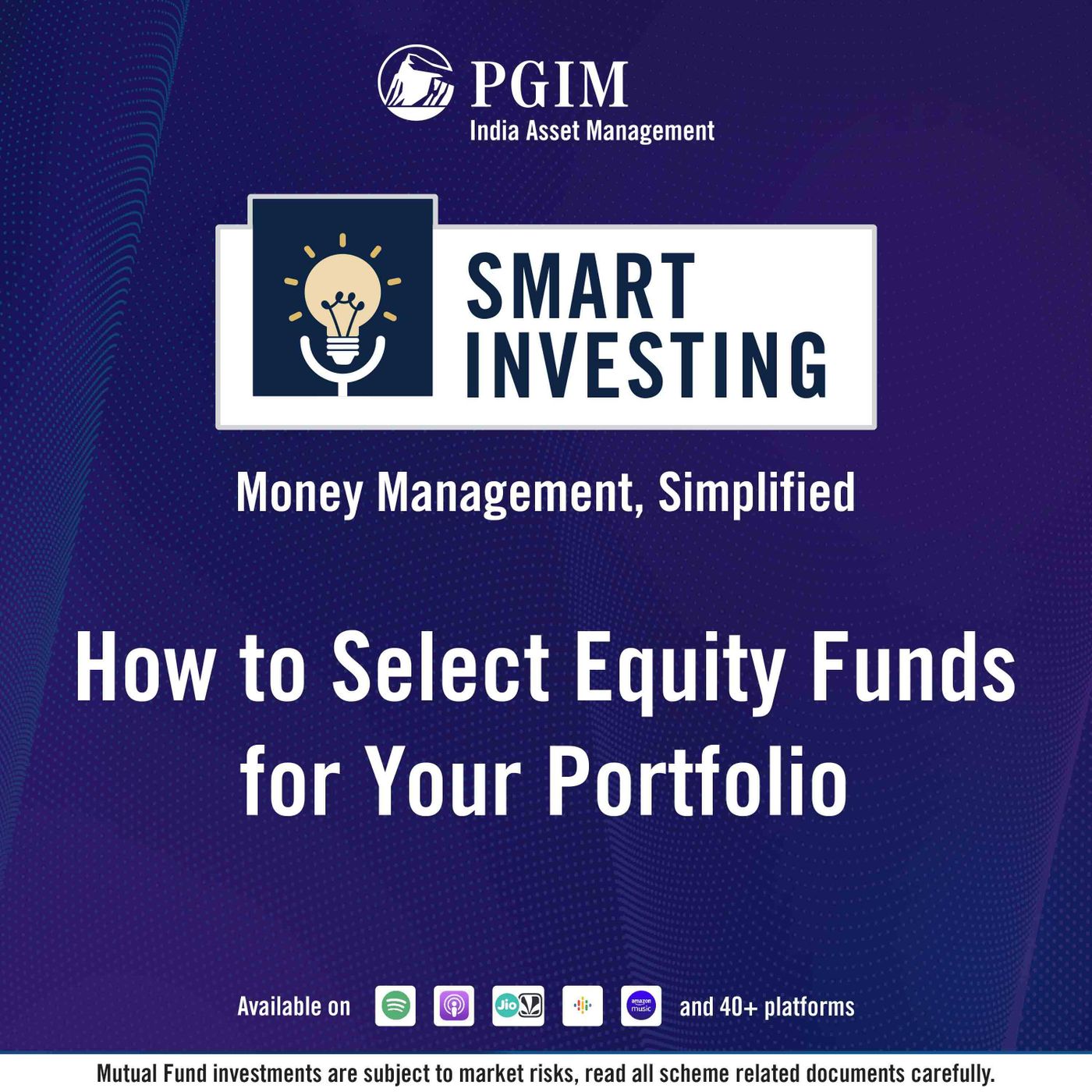 PGIM
India Asset Management

SMART INVESTING

Money Management, Simplified

How to Select Equity Funds for Your Portfolio

Available on Jio amazon music and 40+ platforms

Mutual Fund investments are subject to market risks, read all scheme related documents carefully.